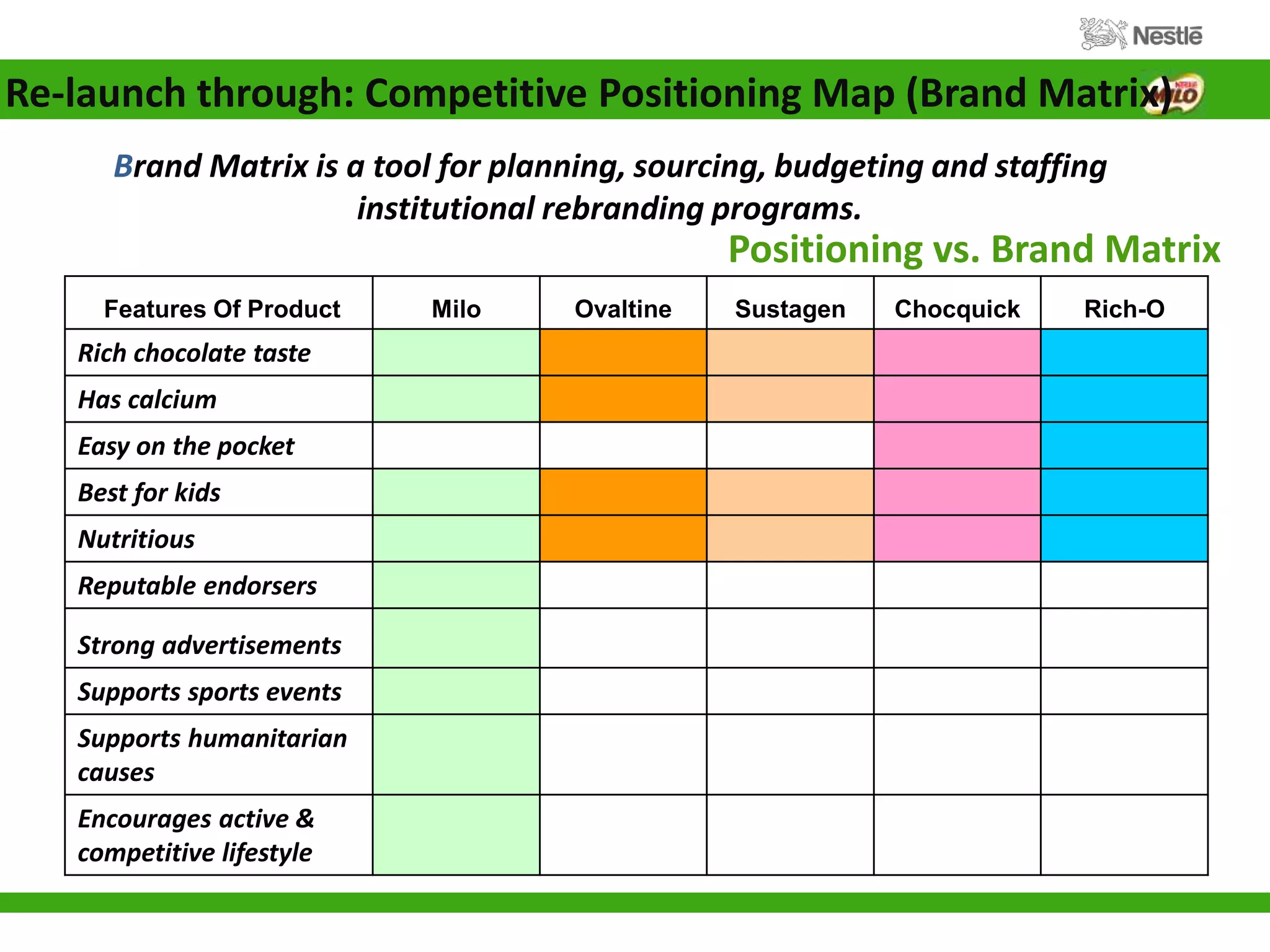 Nestlé

Re-launch through: Competitive Positioning Map (Brand Matrix)

MILO

Brand Matrix is a tool for planning, sourcing, budgeting and staffing institutional rebranding programs.

Positioning vs. Brand Matrix

| Features Of Product | Milo | Ovaltine | Sustagen | Chocquick | Rich-O |
|---|---|---|---|---|---|
| Rich chocolate taste | | | | | |
| Has calcium | | | | | |
| Easy on the pocket | | | | | |
| Best for kids | | | | | |
| Nutritious | | | | | |
| Reputable endorsers | | | | | |
| Strong advertisements | | | | | |
| Supports sports events | | | | | |
| Supports humanitarian causes | | | | | |
| Encourages active & competitive lifestyle | | | | | |